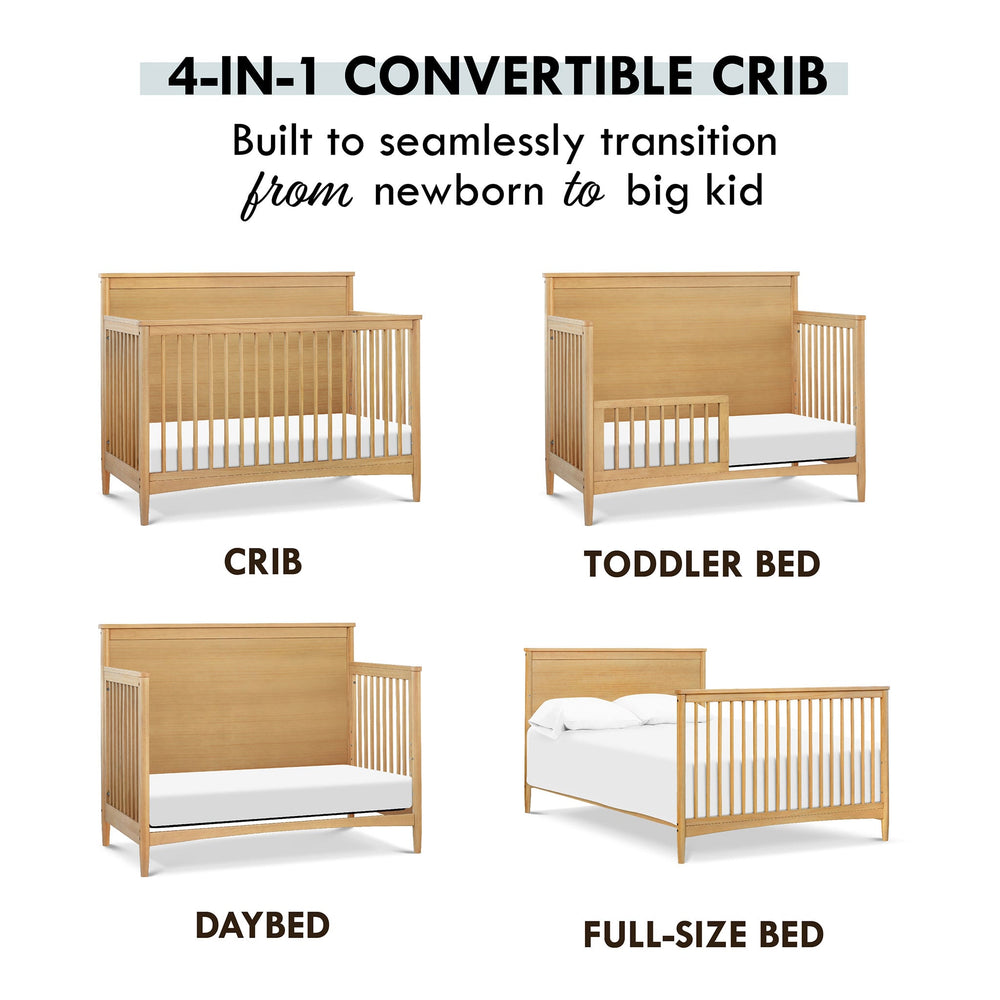 4-IN-1 CONVERTIBLE CRIB

Built to seamlessly transition from newborn to big kid

CRIB

TODDLER BED

DAYBED

FULL-SIZE BED